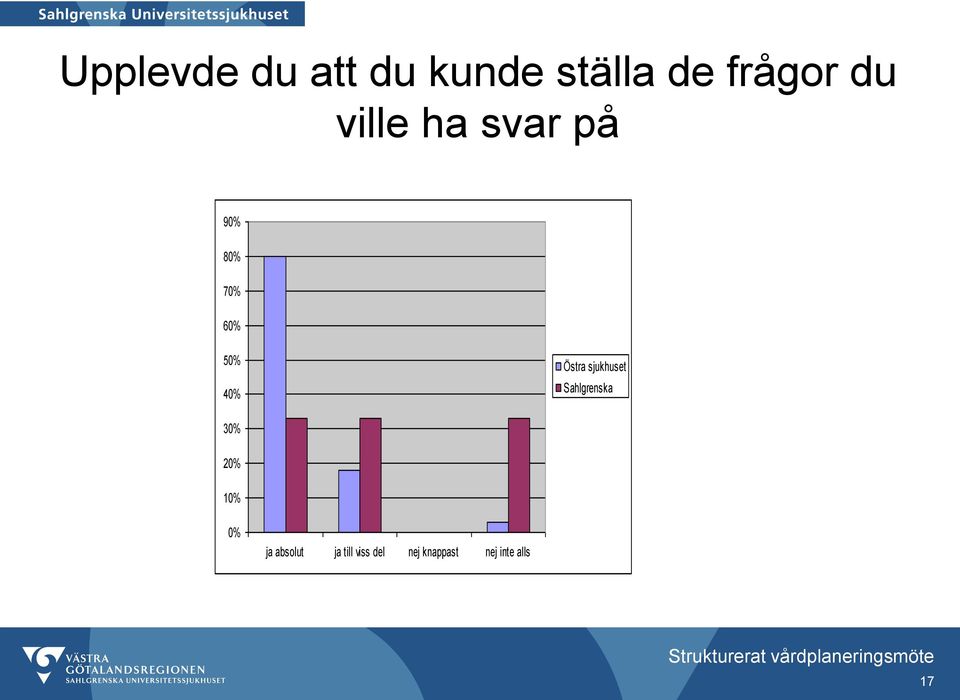 Sahlgrenska Universitetssjukhuset

Upplevde du att du kunde ställa de frågor du ville ha svar på

90%
80%
70%
60%
50%
40%
30%
20%
10%
0%

ja absolut
ja till viss del
nej knappast
nej inte alls

Östra sjukhuset
Sahlgrenska

VÄSTRA GÖTALANDSREGIONEN
SAHLGRENSKA UNIVERSITETSSJUKHUSET

Strukturerat vårdplaneringsmöte
17